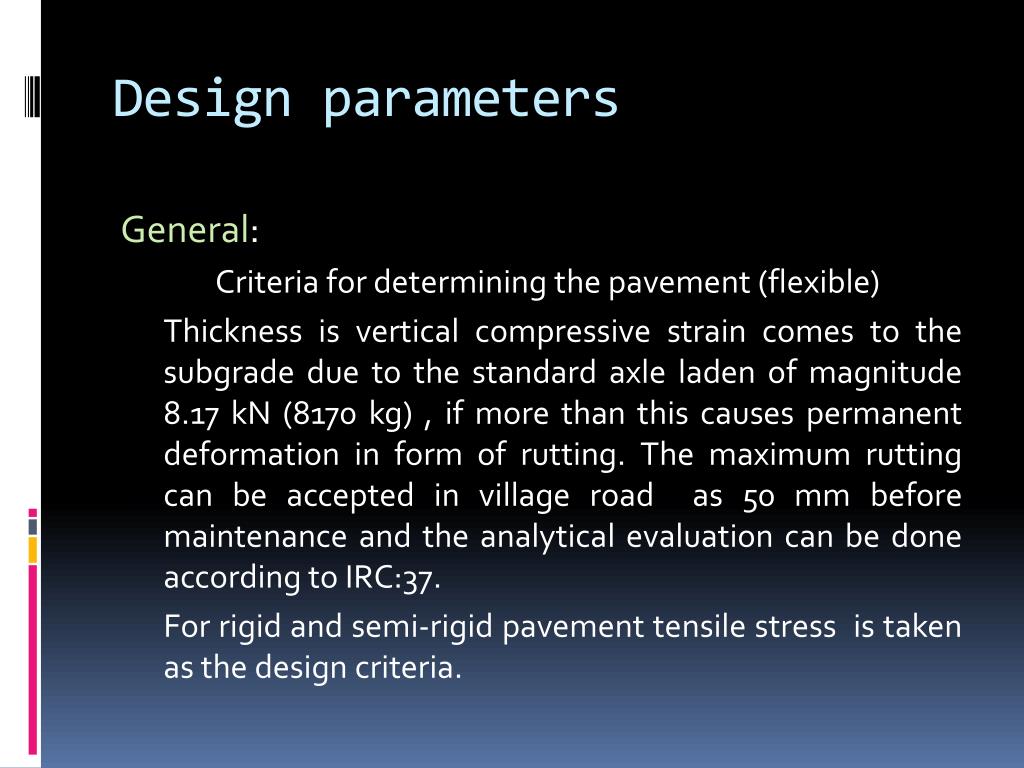 Design parameters

General:

Criteria for determining the pavement (flexible)

Thickness is vertical compressive strain comes to the subgrade due to the standard axle laden of magnitude 8.17 kN (8170 kg) , if more than this causes permanent deformation in form of rutting. The maximum rutting can be accepted in village road as 50 mm before maintenance and the analytical evaluation can be done according to IRC:37.

For rigid and semi-rigid pavement tensile stress is taken as the design criteria.